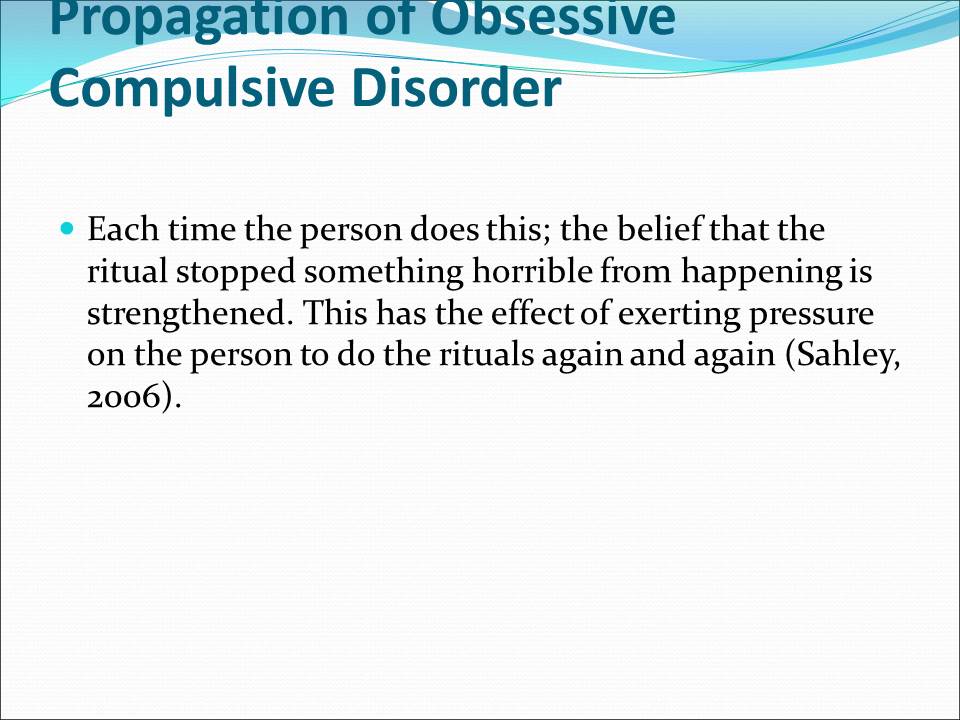 Propagation of Obsessive Compulsive Disorder

Each time the person does this; the belief that the ritual stopped something horrible from happening is strengthened. This has the effect of exerting pressure on the person to do the rituals again and again (Sahley, 2006).